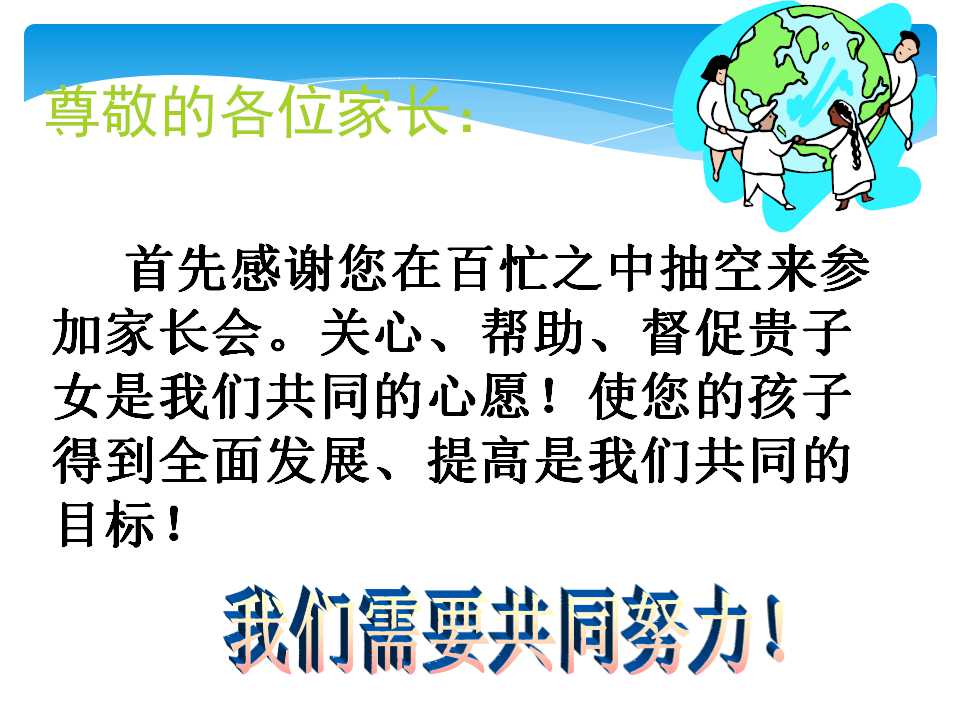 尊敬的各位家长:

首先感谢您在百忙之中抽空来参加家长会。关心、帮助、督促贵子女是我们共同的心愿！使您的孩子得到全面发展、提高是我们共同的目标！

我们需要共同努力！